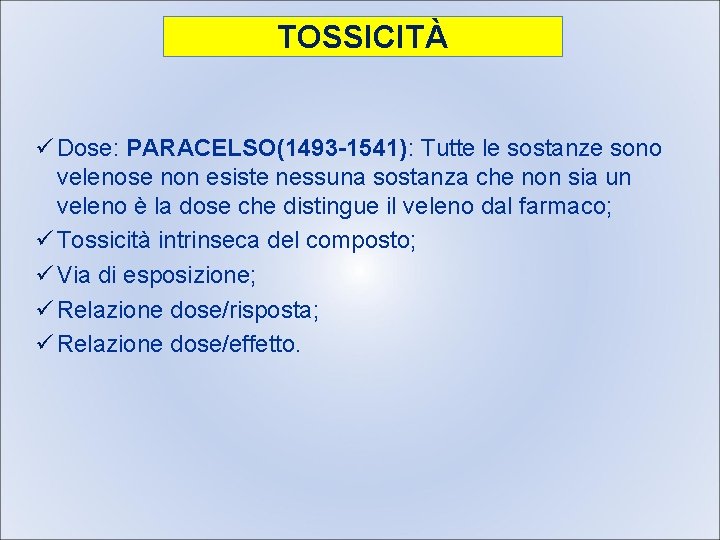 TOSSICITÀ

✓ Dose: PARACELSO(1493-1541): Tutte le sostanze sono velenose non esiste nessuna sostanza che non sia un veleno è la dose che distingue il veleno dal farmaco;
✓ Tossicità intrinseca del composto;
✓ Via di esposizione;
✓ Relazione dose/risposta;
✓ Relazione dose/effetto.